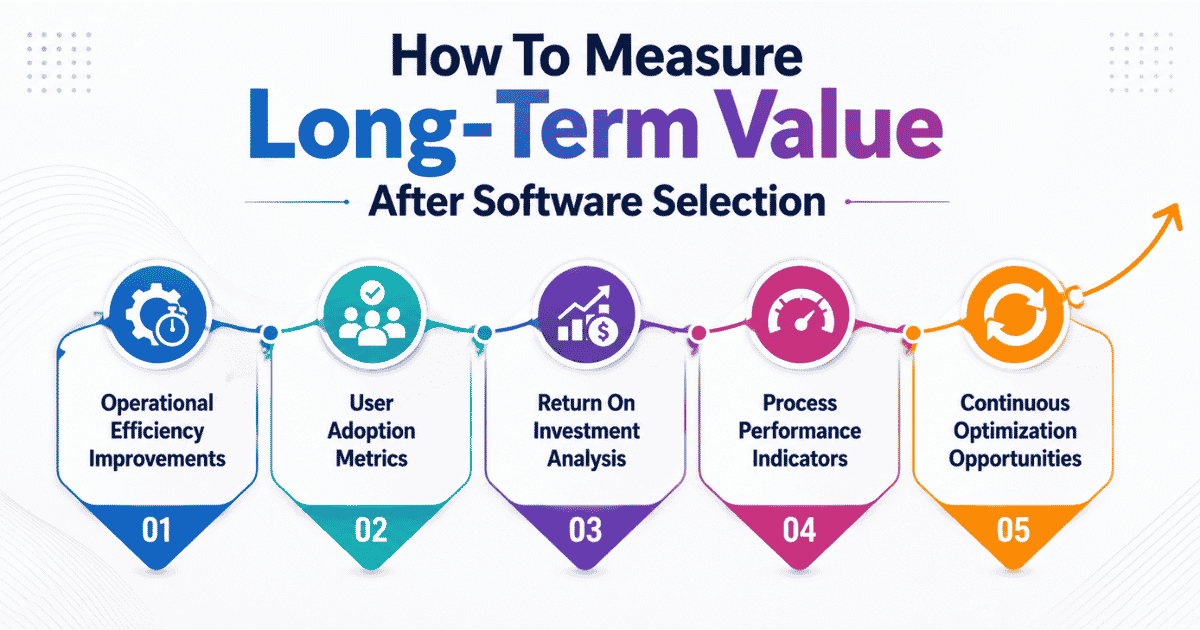 How To Measure
Long-Term Value
After Software Selection

Operational Efficiency Improvements
01

User Adoption Metrics
02

Return On Investment Analysis
03

Process Performance Indicators
04

Continuous Optimization Opportunities
05